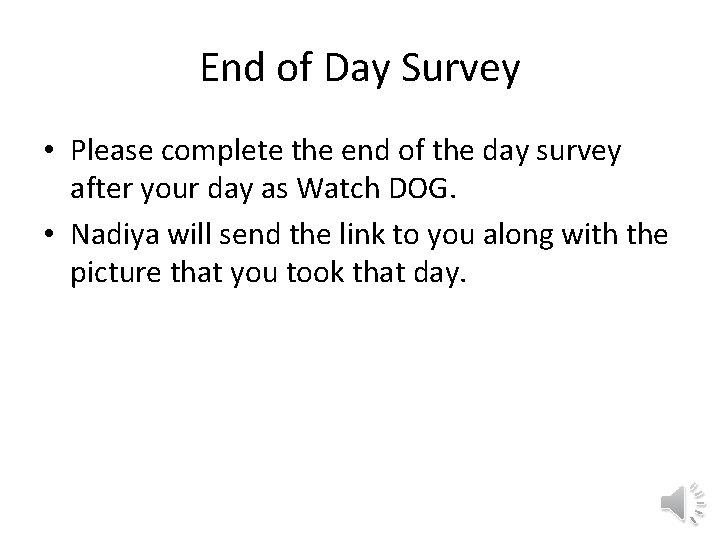 End of Day Survey

• Please complete the end of the day survey after your day as Watch DOG.
• Nadiya will send the link to you along with the picture that you took that day.